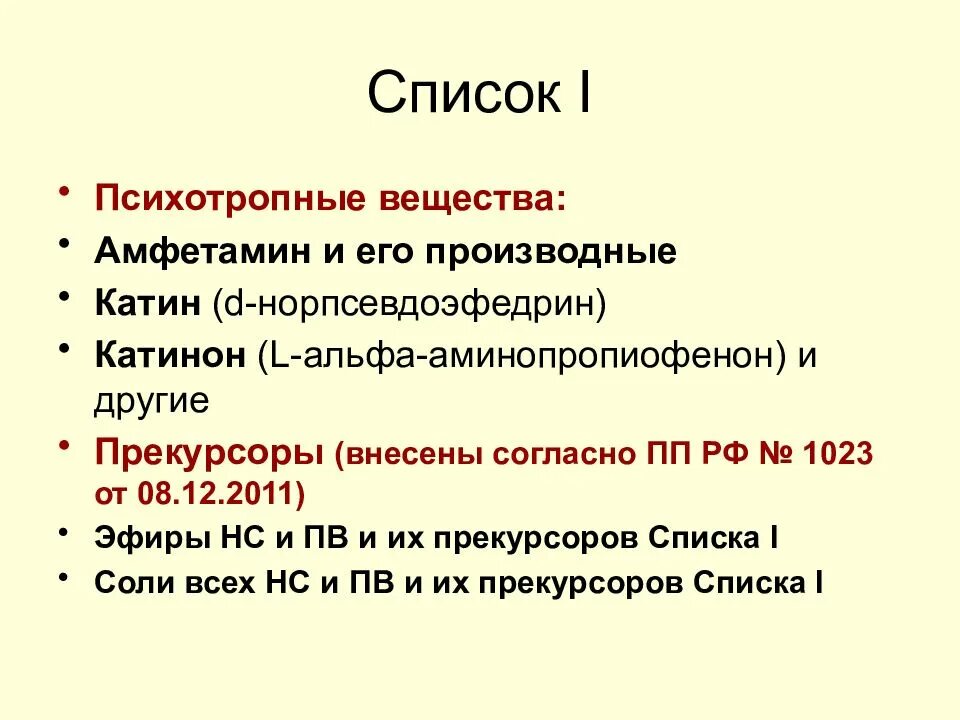 Список I

• Психотропные вещества:
• Амфетамин и его производные
• Катин (d-норпсевдоэфедрин)
• Катинон (L-альфа-аминопропиофенон) и другие
• Прекурсоры (внесены согласно ПП РФ № 1023 от 08.12.2011)
• Эфиры НС и ПВ и их прекурсоров Списка I
• Соли всех НС и ПВ и их прекурсоров Списка I